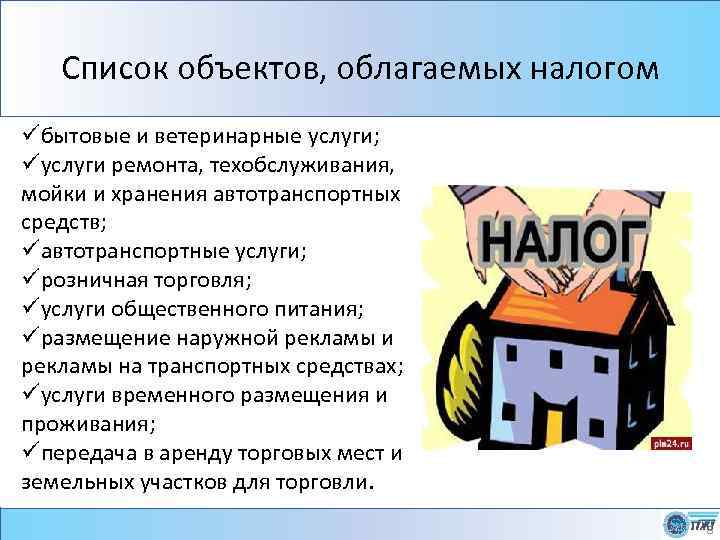 Список объектов, облагаемых налогом

✓бытовые и ветеринарные услуги;
✓услуги ремонта, техобслуживания, мойки и хранения автотранспортных средств;
✓автотранспортные услуги;
✓розничная торговля;
✓услуги общественного питания;
✓размещение наружной рекламы и рекламы на транспортных средствах;
✓услуги временного размещения и проживания;
✓передача в аренду торговых мест и земельных участков для торговли.

НАЛОГ

pln24.ru

ПЖТ